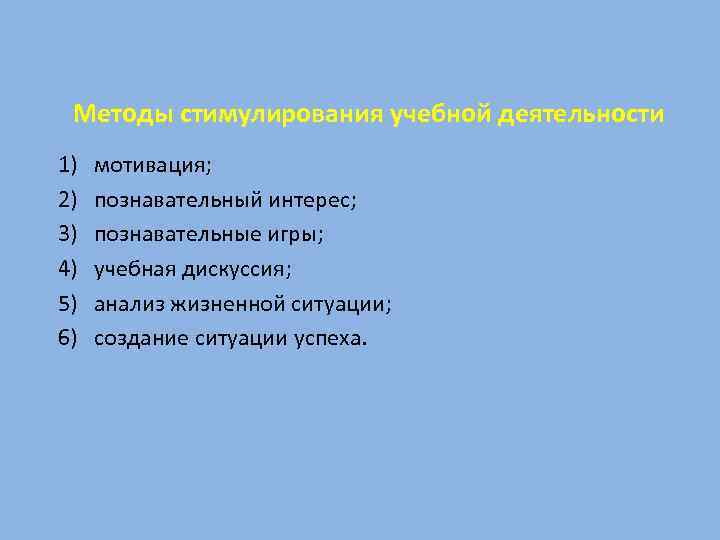 Методы стимулирования учебной деятельности

1) мотивация;
2) познавательный интерес;
3) познавательные игры;
4) учебная дискуссия;
5) анализ жизненной ситуации;
6) создание ситуации успеха.